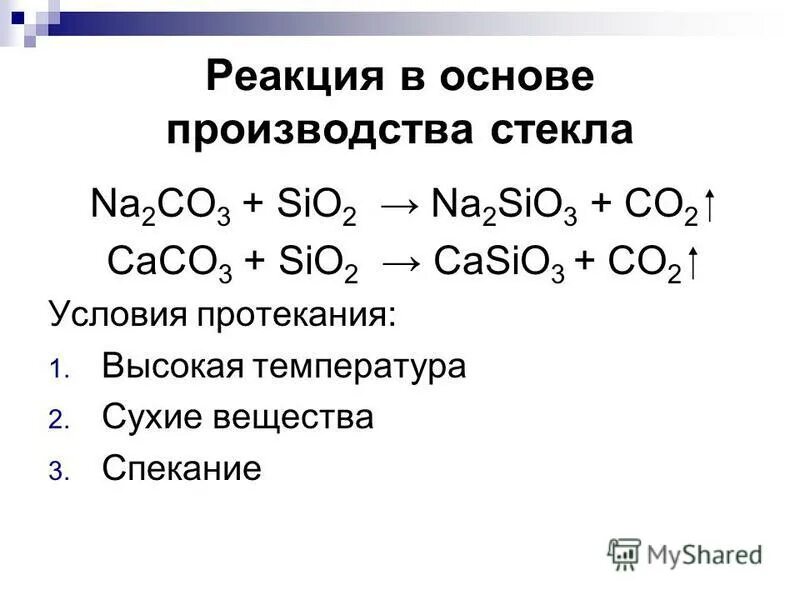 Реакция в основе производства стекла

$Na_2CO_3 + SiO_2 \rightarrow Na_2SiO_3 + CO_2\uparrow$

$CaCO_3 + SiO_2 \rightarrow CaSiO_3 + CO_2\uparrow$

Условия протекания:

1. Высокая температура
2. Сухие вещества
3. Спекание

MyShared